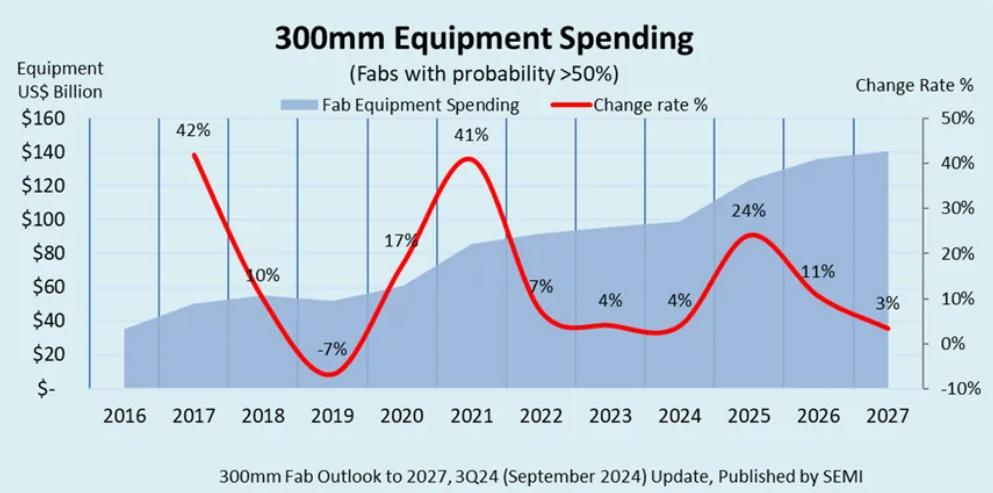 300mm Equipment Spending

(Fabs with probability >50%)

Equipment US$ Billion

Change Rate %

Fab Equipment Spending

Change rate %

$160
$140
$120
$100
$80
$60
$40
$20
$-

50%
40%
30%
20%
10%
0%
-10%

42%
10%
-7%
17%
41%
7%
4%
4%
24%
11%
3%

2016 2017 2018 2019 2020 2021 2022 2023 2024 2025 2026 2027

300mm Fab Outlook to 2027, 3Q24 (September 2024) Update, Published by SEMI